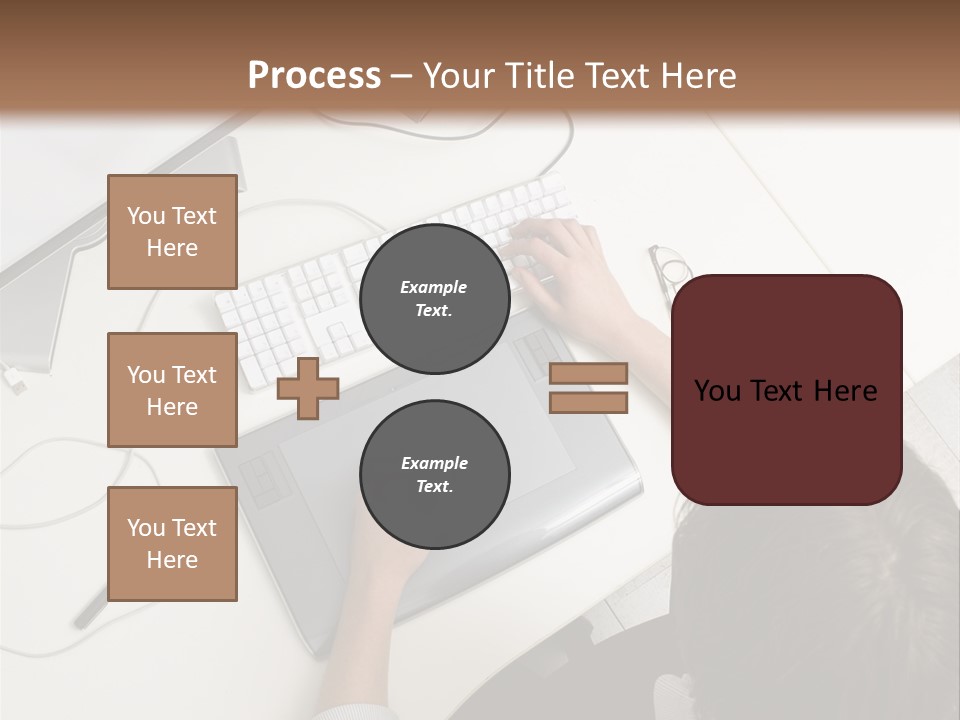 Process – Your Title Text Here

You Text Here

You Text Here

You Text Here

Example Text.

Example Text.

You Text Here